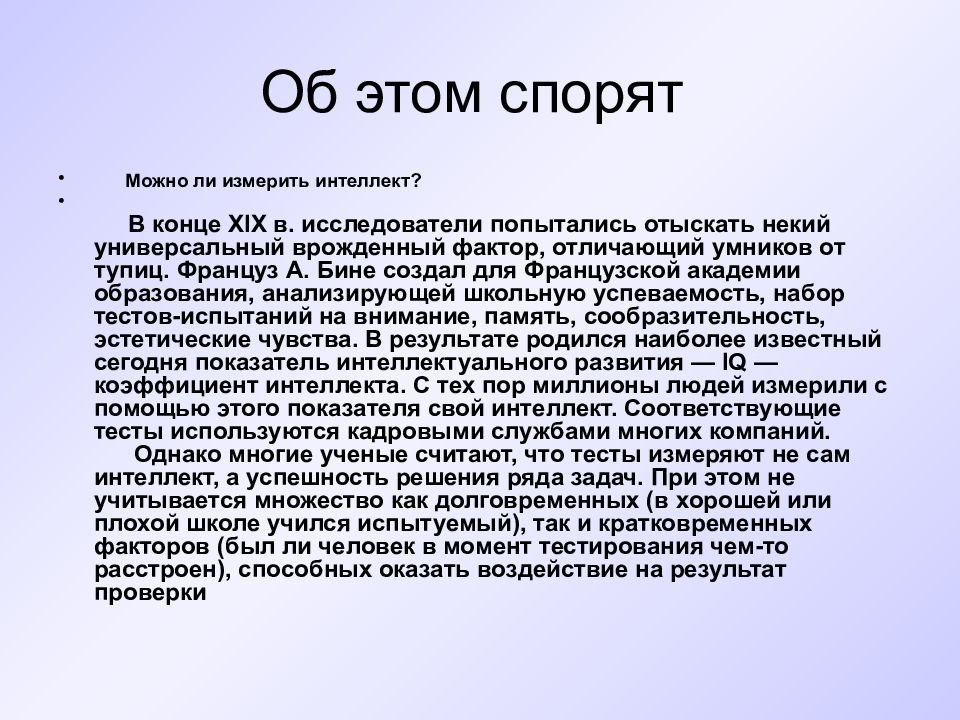 Об этом спорят

• Можно ли измерить интеллект?
•

В конце XIX в. исследователи попытались отыскать некий универсальный врожденный фактор, отличающий умников от тупиц. Француз А. Бине создал для Французской академии образования, анализирующей школьную успеваемость, набор тестов-испытаний на внимание, память, сообразительность, эстетические чувства. В результате родился наиболее известный сегодня показатель интеллектуального развития — IQ — коэффициент интеллекта. С тех пор миллионы людей измерили с помощью этого показателя свой интеллект. Соответствующие тесты используются кадровыми службами многих компаний.

Однако многие ученые считают, что тесты измеряют не сам интеллект, а успешность решения ряда задач. При этом не учитывается множество как долговременных (в хорошей или плохой школе учился испытуемый), так и кратковременных факторов (был ли человек в момент тестирования чем-то расстроен), способных оказать воздействие на результат проверки